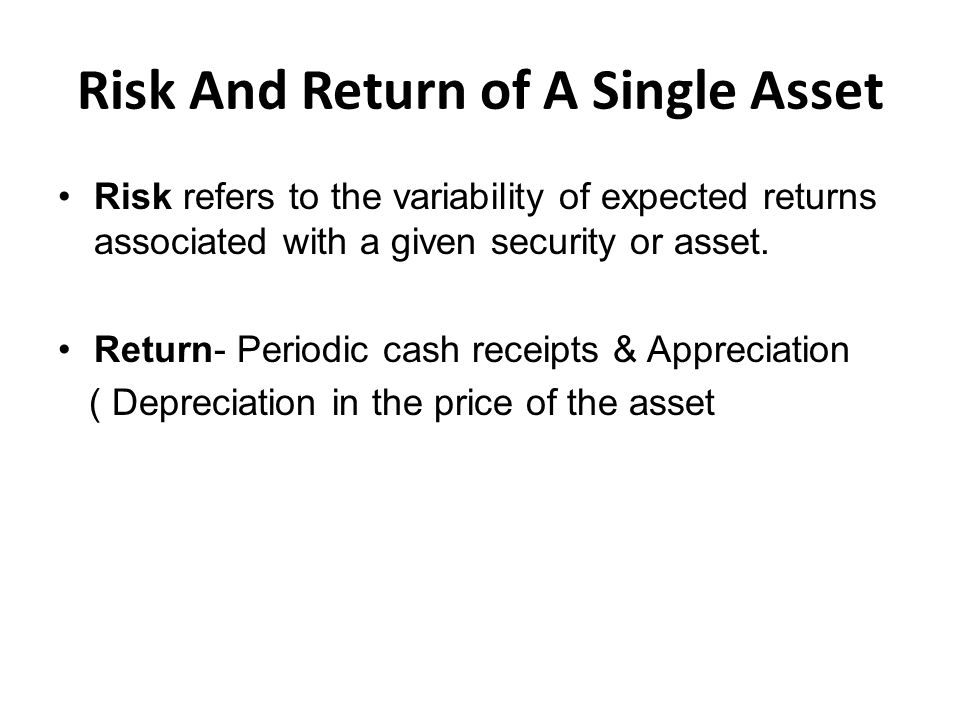 Risk And Return of A Single Asset

• Risk refers to the variability of expected returns associated with a given security or asset.

• Return- Periodic cash receipts & Appreciation ( Depreciation in the price of the asset